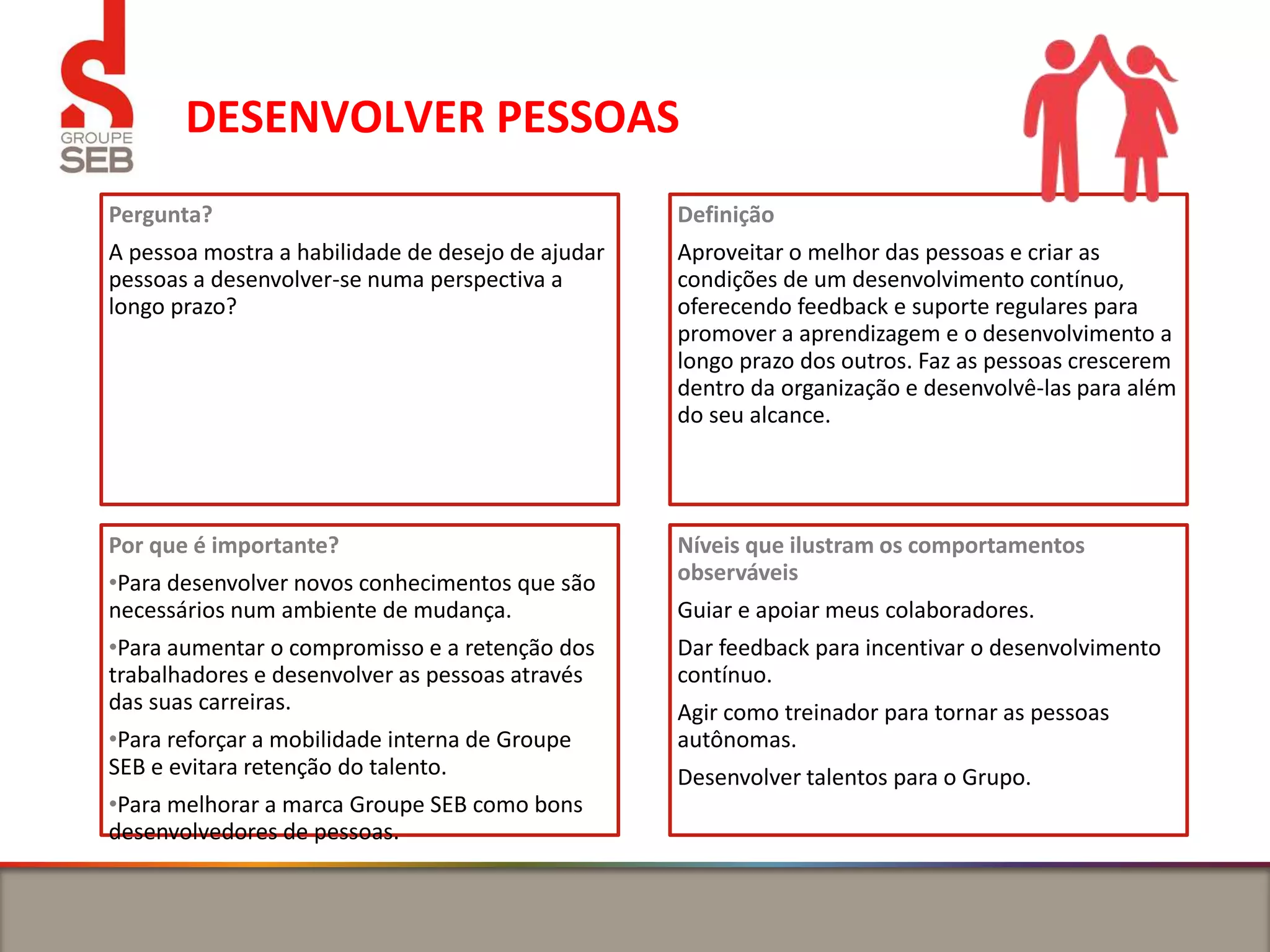 GROUPE SEB

DESENVOLVER PESSOAS

Pergunta?

A pessoa mostra a habilidade de desejo de ajudar pessoas a desenvolver-se numa perspectiva a longo prazo?

Definição

Aproveitar o melhor das pessoas e criar as condições de um desenvolvimento contínuo, oferecendo feedback e suporte regulares para promover a aprendizagem e o desenvolvimento a longo prazo dos outros. Faz as pessoas crescerem dentro da organização e desenvolvê-las para além do seu alcance.

Por que é importante?

•Para desenvolver novos conhecimentos que são necessários num ambiente de mudança.

•Para aumentar o compromisso e a retenção dos trabalhadores e desenvolver as pessoas através das suas carreiras.

•Para reforçar a mobilidade interna de Groupe SEB e evitara retenção do talento.

•Para melhorar a marca Groupe SEB como bons desenvolvedores de pessoas.

Níveis que ilustram os comportamentos observáveis

Guiar e apoiar meus colaboradores.

Dar feedback para incentivar o desenvolvimento contínuo.

Agir como treinador para tornar as pessoas autônomas.

Desenvolver talentos para o Grupo.